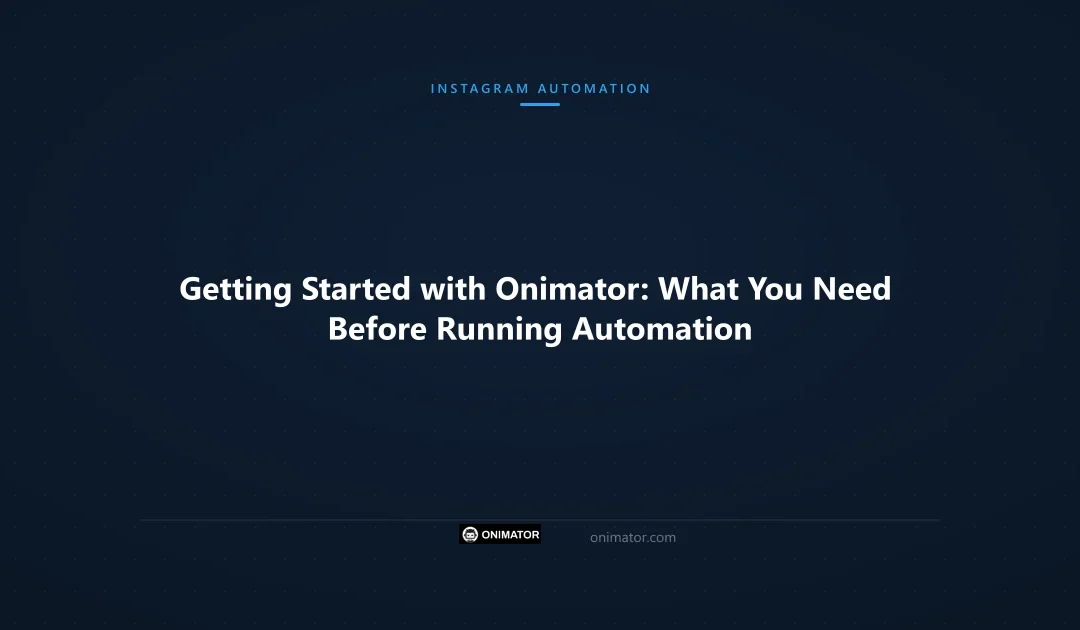 INSTAGRAM AUTOMATION

Getting Started with Onimator: What You Need Before Running Automation

ONIMATOR

onimator.com